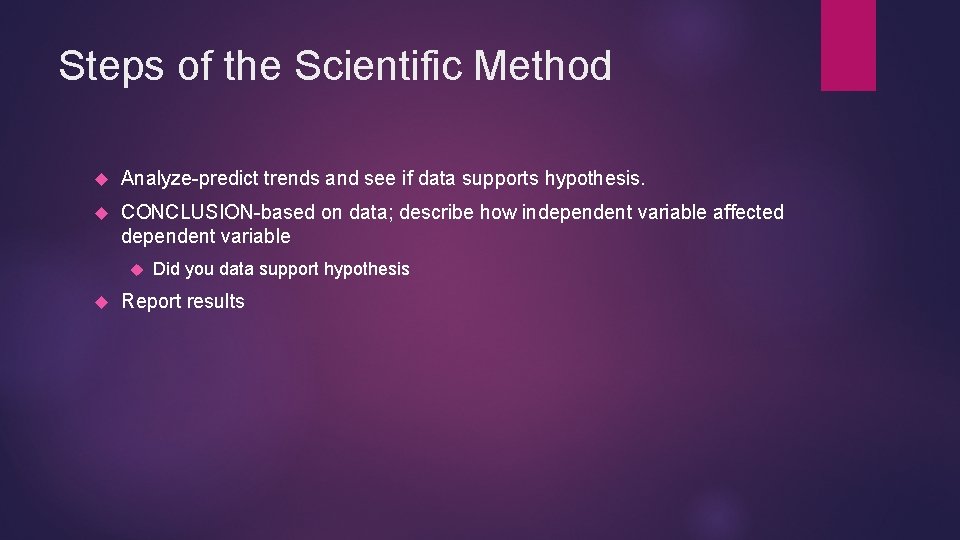 Steps of the Scientific Method

Analyze-predict trends and see if data supports hypothesis.

CONCLUSION-based on data; describe how independent variable affected dependent variable

Did you data support hypothesis

Report results